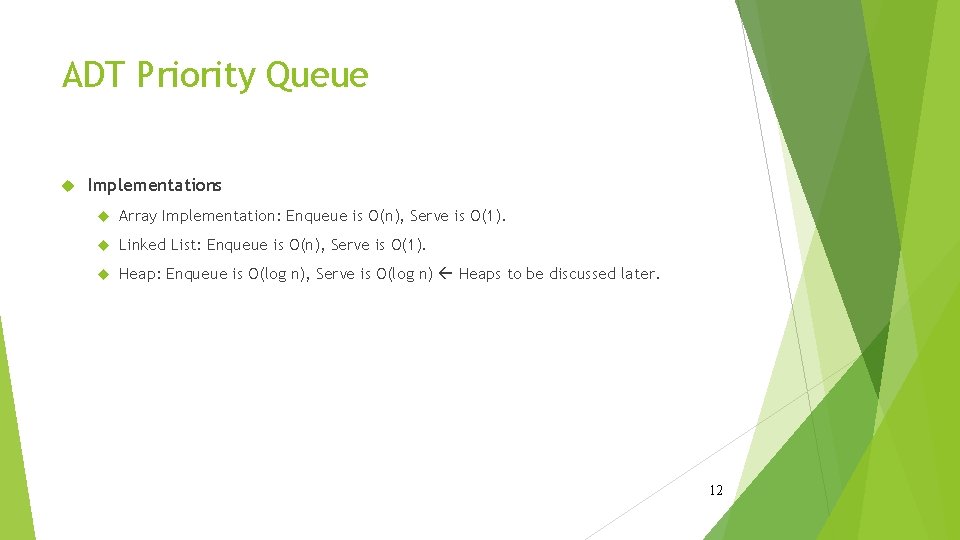 ADT Priority Queue

Implementations

Array Implementation: Enqueue is O(n), Serve is O(1).

Linked List: Enqueue is O(n), Serve is O(1).

Heap: Enqueue is O(log n), Serve is O(log n) ← Heaps to be discussed later.

12